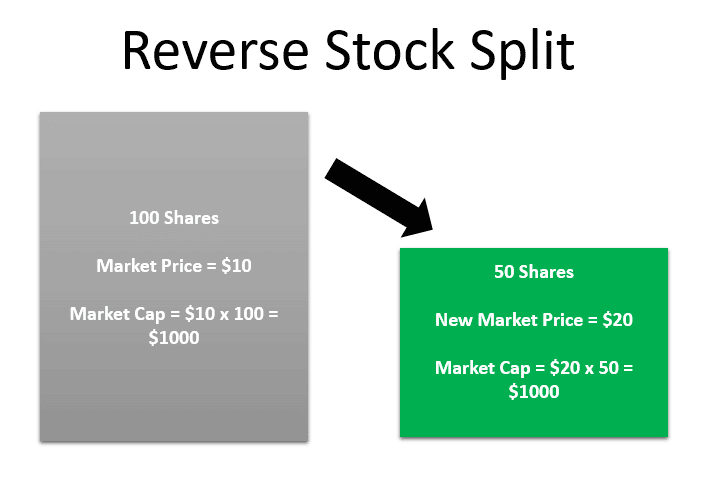 Reverse Stock Split

100 Shares

Market Price = \$10

Market Cap = \$10 x 100 = \$1000

50 Shares

New Market Price = \$20

Market Cap = \$20 x 50 = \$1000